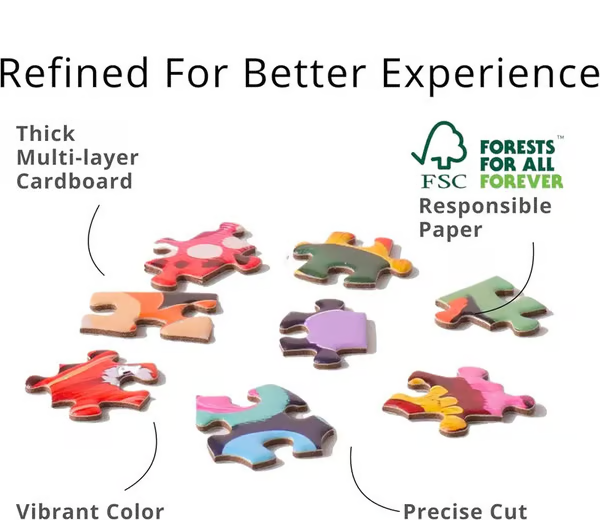 Refined For Better Experience

Thick Multi-layer Cardboard

FSC

FORESTS FOR ALL FOREVER™

Responsible Paper

Vibrant Color

Precise Cut